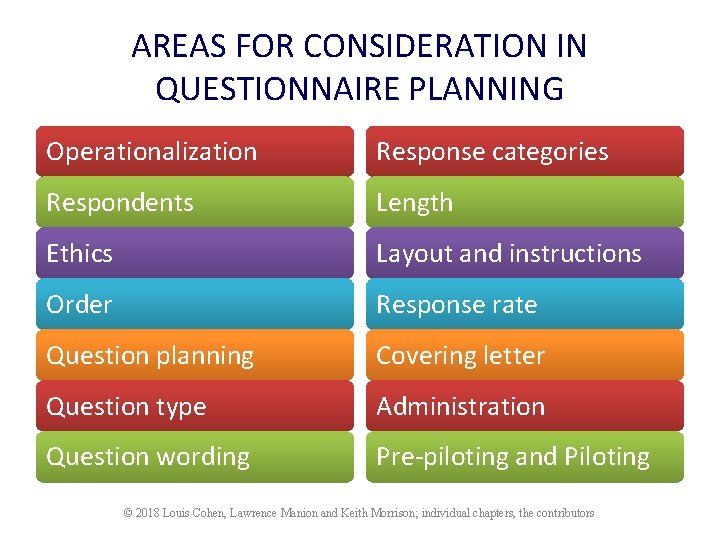 AREAS FOR CONSIDERATION IN QUESTIONNAIRE PLANNING

Operationalization

Respondents

Ethics

Order

Question planning

Question type

Question wording

Response categories

Length

Layout and instructions

Response rate

Covering letter

Administration

Pre-piloting and Piloting

© 2018 Louis Cohen, Lawrence Manion and Keith Morrison; individual chapters, the contributors